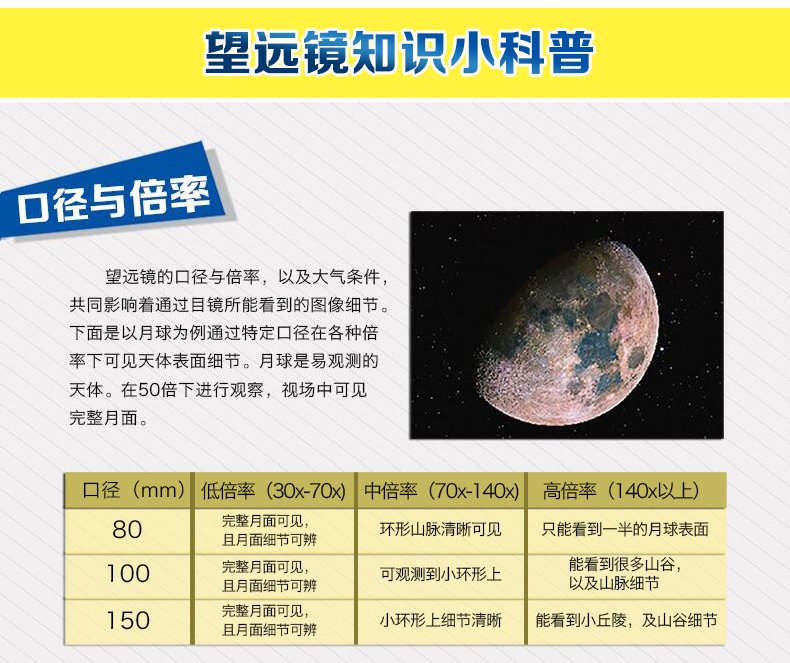 望远镜知识小科普

口径与倍率

望远镜的口径与倍率，以及大气条件，共同影响着通过目镜所能看到的图像细节。下面是以月球为例通过特定口径在各种倍率下可见天体表面细节。月球是易观测的天体。在50倍下进行观察，视场中可见完整月面。

| 口径（mm） | 低倍率（30x-70x） | 中倍率（70x-140x） | 高倍率（140x以上） |
|---|---|---|---|
| 80 | 完整月面可见，且月面细节可辨 | 环形山脉清晰可见 | 只能看到一半的月球表面 |
| 100 | 完整月面可见，且月面细节可辨 | 可观测到小环形上 | 能看到很多山谷，以及山脉细节 |
| 150 | 完整月面可见，且月面细节可辨 | 小环形上细节清晰 | 能看到小丘陵，及山谷细节 |